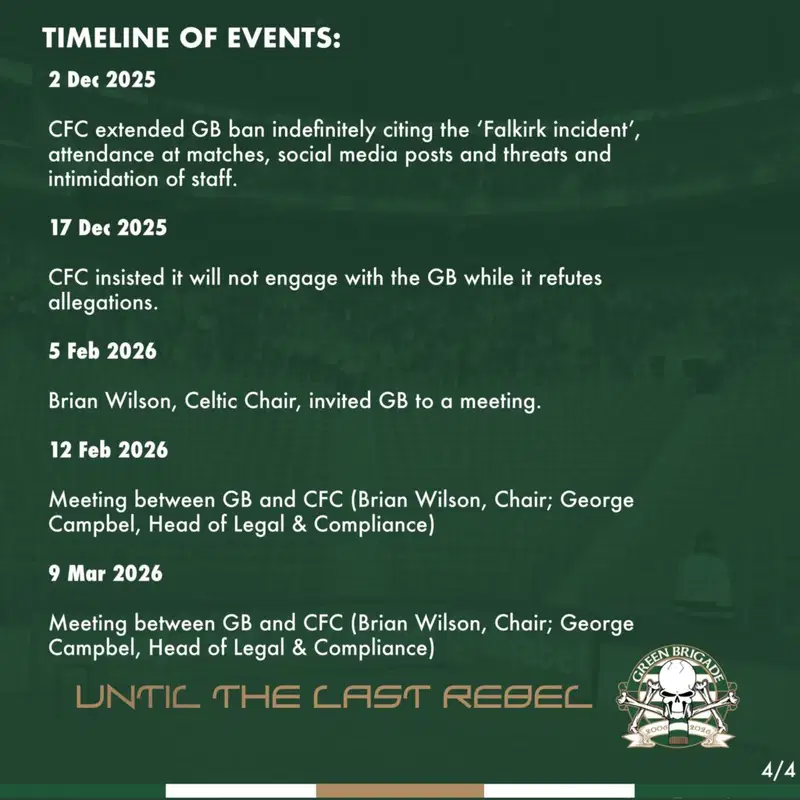 TIMELINE OF EVENTS:

2 Dec 2025

CFC extended GB ban indefinitely citing the 'Falkirk incident', attendance at matches, social media posts and threats and intimidation of staff.

17 Dec 2025

CFC insisted it will not engage with the GB while it refutes allegations.

5 Feb 2026

Brian Wilson, Celtic Chair, invited GB to a meeting.

12 Feb 2026

Meeting between GB and CFC (Brian Wilson, Chair; George Campbel, Head of Legal & Compliance)

9 Mar 2026

Meeting between GB and CFC (Brian Wilson, Chair; George Campbel, Head of Legal & Compliance)

UNTIL THE LAST REBEL

GREEN BRIGADE
2006 2026

4/4